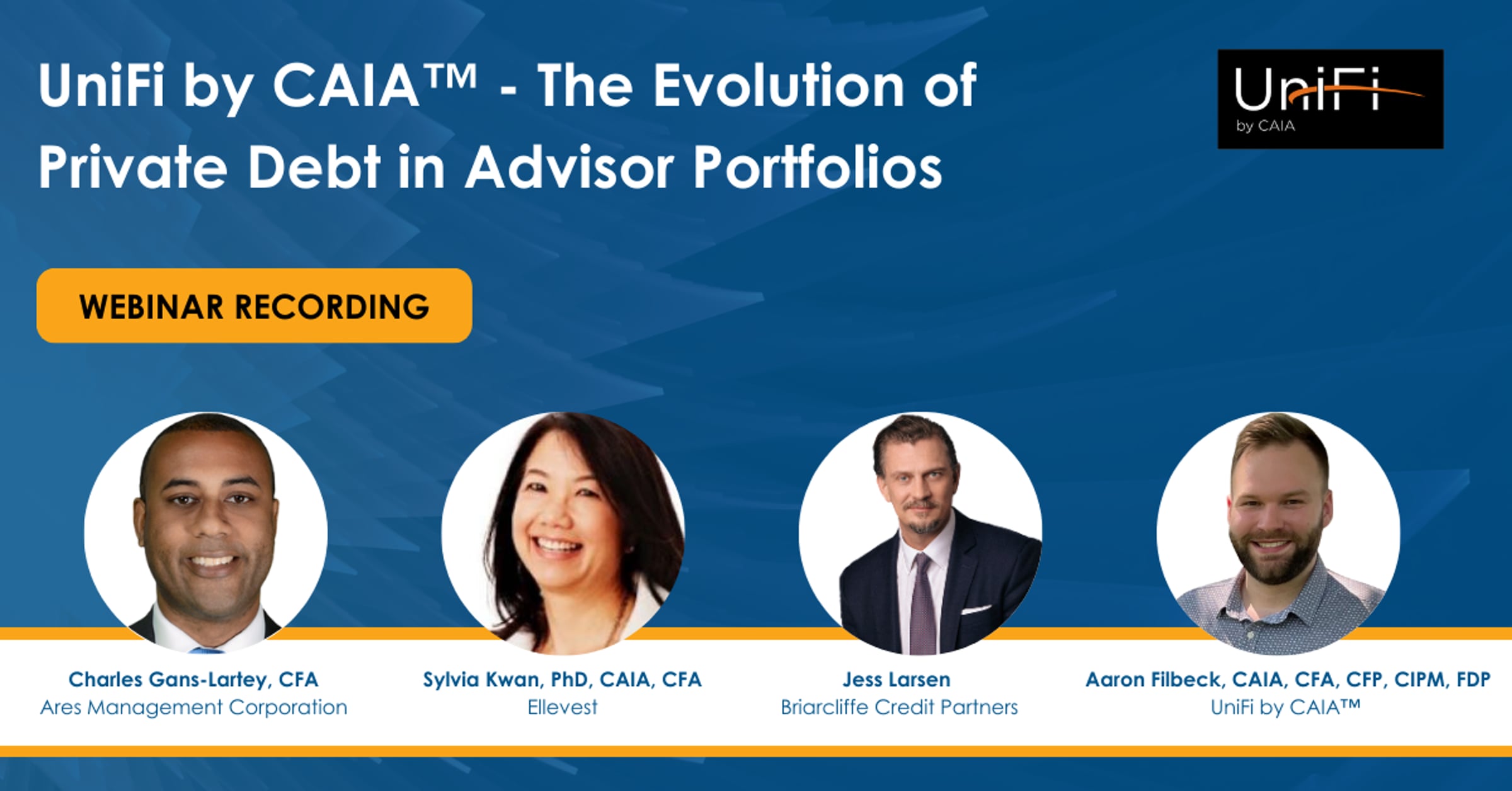 UniFi by CAIA™ - The Evolution of Private Debt in Advisor Portfolios

UniFi by CAIA

WEBINAR RECORDING

Charles Gans-Lartey, CFA
Ares Management Corporation

Sylvia Kwan, PhD, CAIA, CFA
Ellevest

Jess Larsen
Briarcliffe Credit Partners

Aaron Filbeck, CAIA, CFA, CFP, CIPM, FDP
UniFi by CAIA™